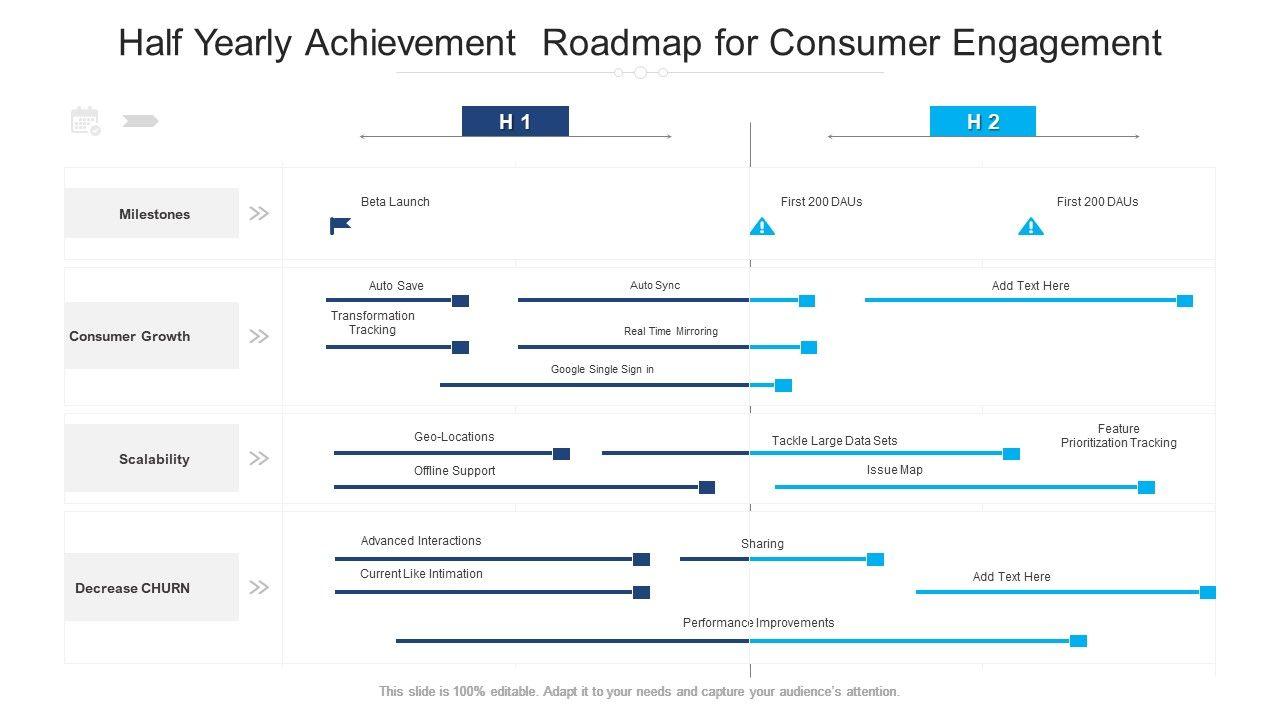 Half Yearly Achievement  Roadmap for Consumer Engagement

H 1

H 2

Milestones

Beta Launch

First 200 DAUs

First 200 DAUs

Consumer Growth

Auto Save

Auto Sync

Add Text Here

Transformation Tracking

Real Time Mirroring

Google Single Sign in

Scalability

Geo-Locations

Tackle Large Data Sets

Feature Prioritization Tracking

Offline Support

Issue Map

Decrease CHURN

Advanced Interactions

Sharing

Current Like Intimation

Add Text Here

Performance Improvements

This slide is 100% editable. Adapt it to your needs and capture your audience's attention.